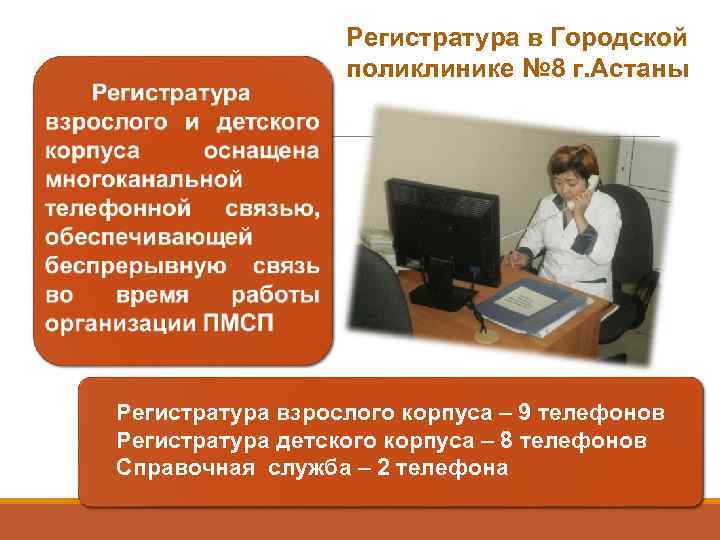 Регистратура в Городской поликлинике №8 г.Астаны

Регистратура взрослого и детского корпуса оснащена многоканальной телефонной связью, обеспечивающей беспрерывную связь во время работы организации ПМСП

Регистратура взрослого корпуса – 9 телефонов
Регистратура детского корпуса – 8 телефонов
Справочная служба – 2 телефона